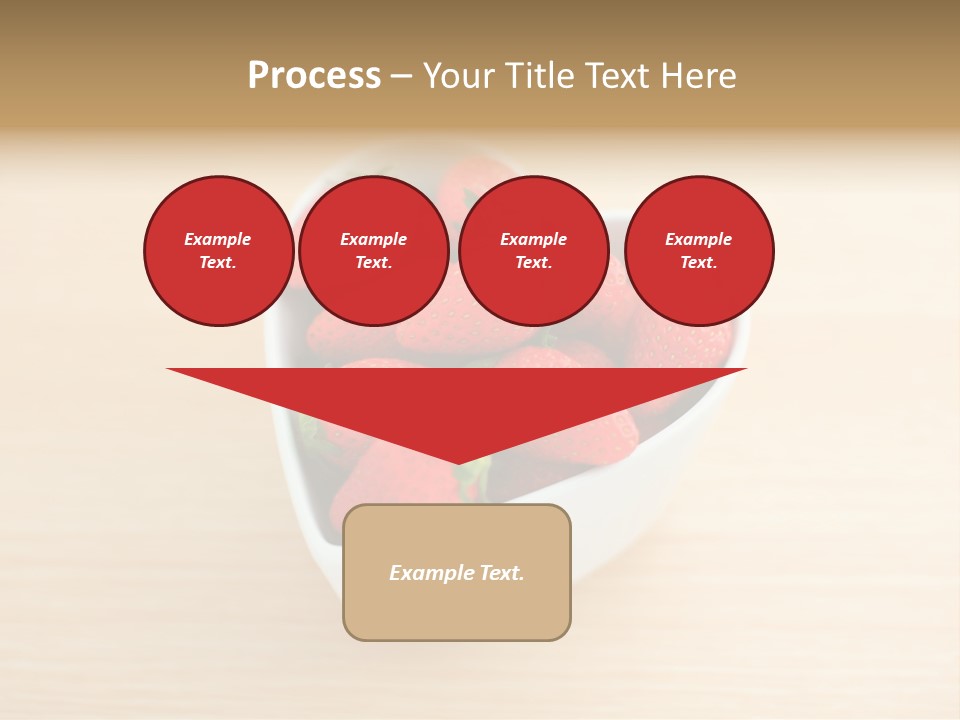 Process – Your Title Text Here

Example Text.

Example Text.

Example Text.

Example Text.

Example Text.